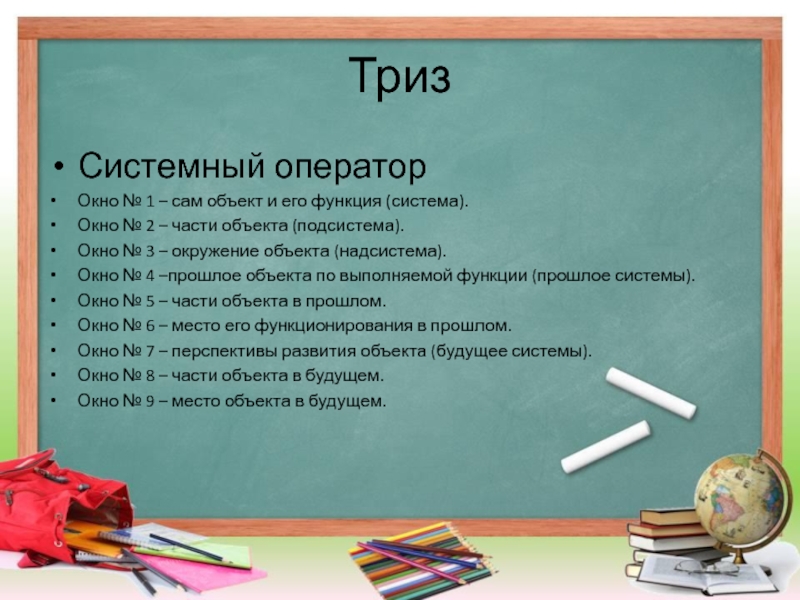 Триз

• Системный оператор
• Окно № 1 – сам объект и его функция (система).
• Окно № 2 – части объекта (подсистема).
• Окно № 3 – окружение объекта (надсистема).
• Окно № 4 –прошлое объекта по выполняемой функции (прошлое системы).
• Окно № 5 – части объекта в прошлом.
• Окно № 6 – место его функционирования в прошлом.
• Окно № 7 – перспективы развития объекта (будущее системы).
• Окно № 8 – части объекта в будущем.
• Окно № 9 – место объекта в будущем.